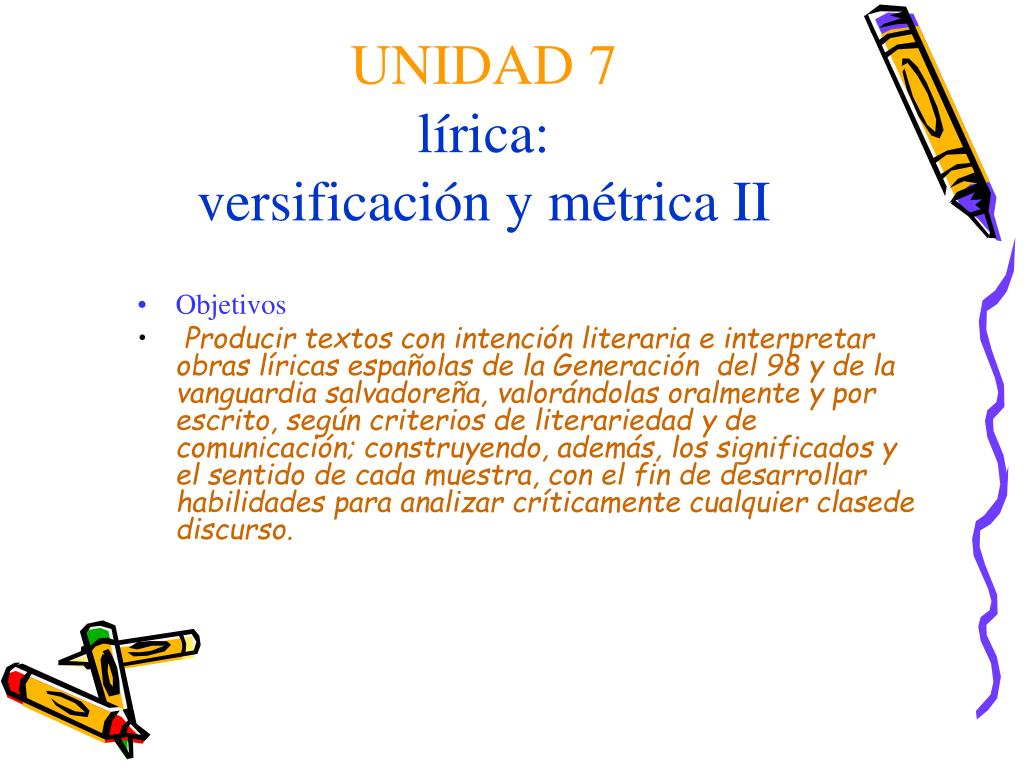 UNIDAD 7
lírica:
versificación y métrica II

• Objetivos
• Producir textos con intención literaria e interpretar obras líricas españolas de la Generación del 98 y de la vanguardia salvadoreña, valorándolas oralmente y por escrito, según criterios de literariedad y de comunicación; construyendo, además, los significados y el sentido de cada muestra, con el fin de desarrollar habilidades para analizar críticamente cualquier clasede discurso.